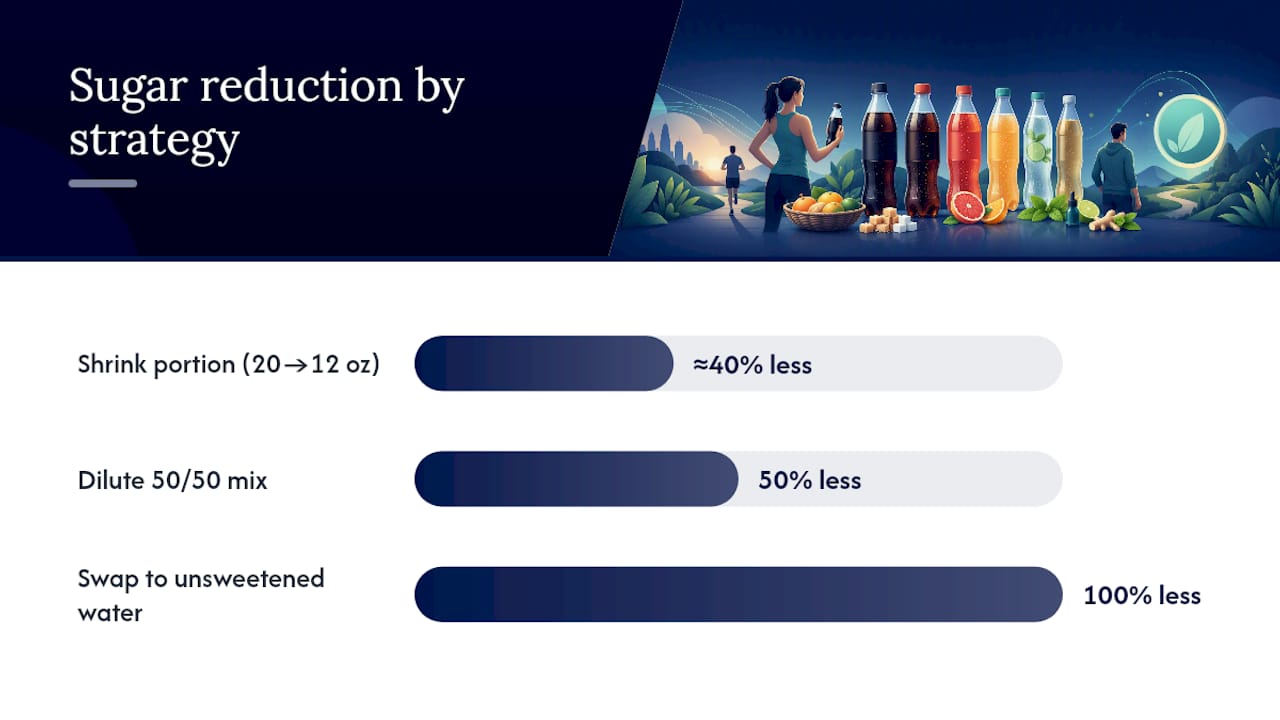 Sugar reduction by strategy

Shrink portion (20→12 oz) ≈40% less

Dilute 50/50 mix 50% less

Swap to unsweetened water 100% less